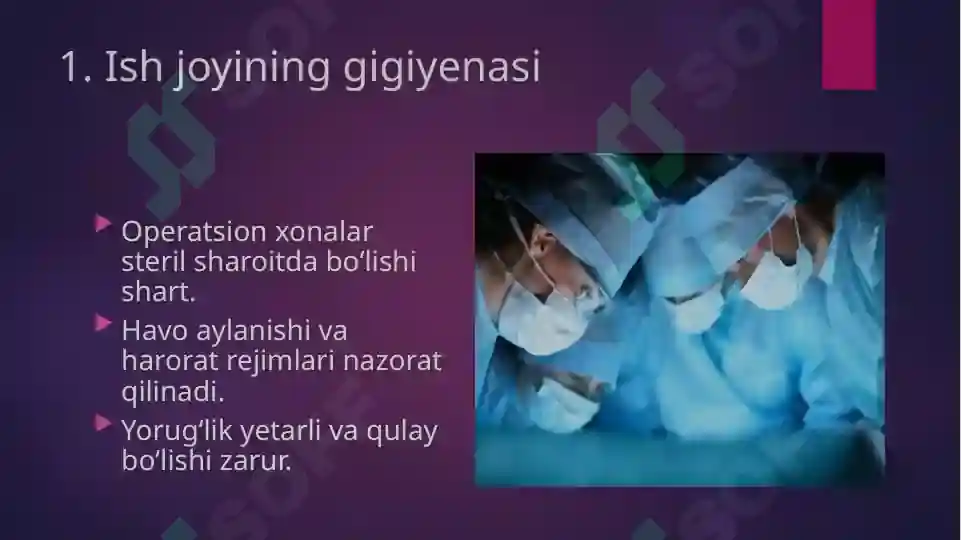 1. Ish joyining gigiyenasi

Operatsion xonalar steril sharoitda bo‘lishi shart.

Havo aylanishi va harorat rejimlari nazorat qilinadi.

Yorug‘lik yetarli va qulay bo‘lishi zarur.